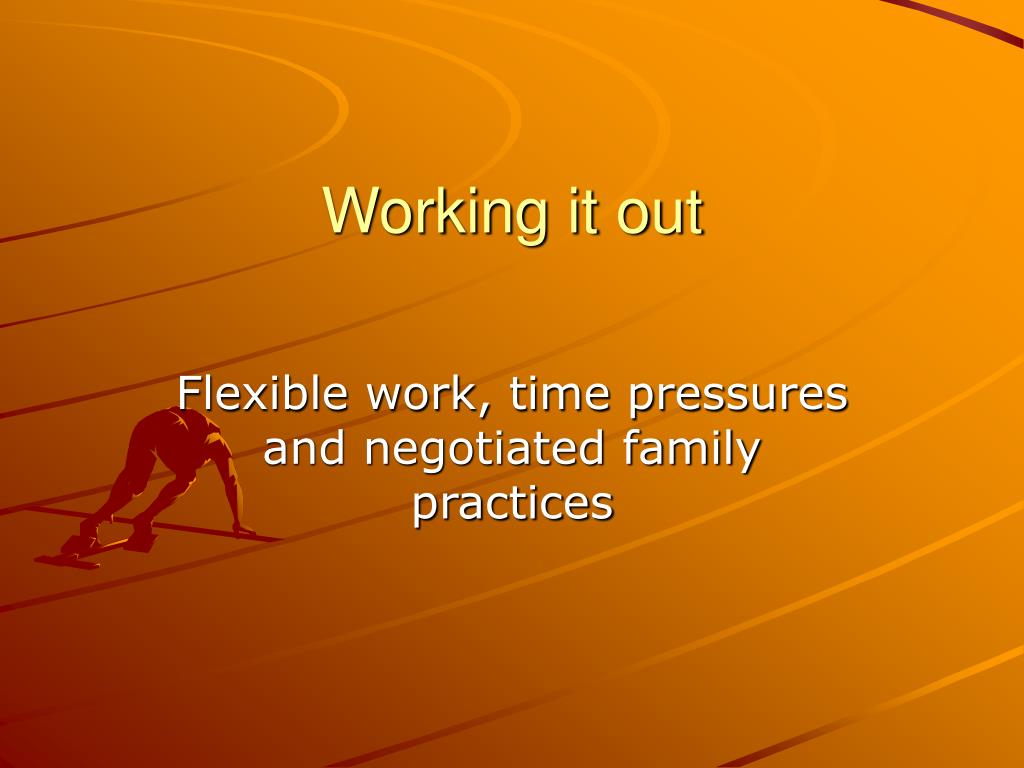 Working it out

Flexible work, time pressures and negotiated family practices